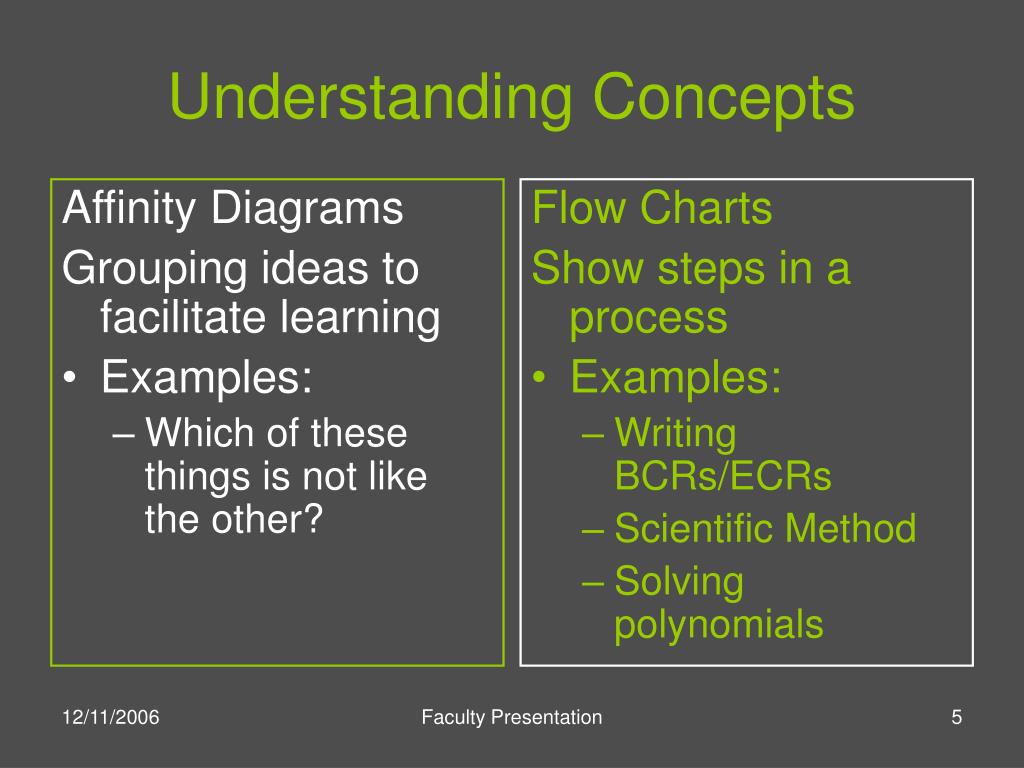 Understanding Concepts

Affinity Diagrams

Grouping ideas to facilitate learning

• Examples:
– Which of these things is not like the other?

Flow Charts

Show steps in a process

• Examples:
– Writing BCRs/ECRs
– Scientific Method
– Solving polynomials

12/11/2006

Faculty Presentation

5